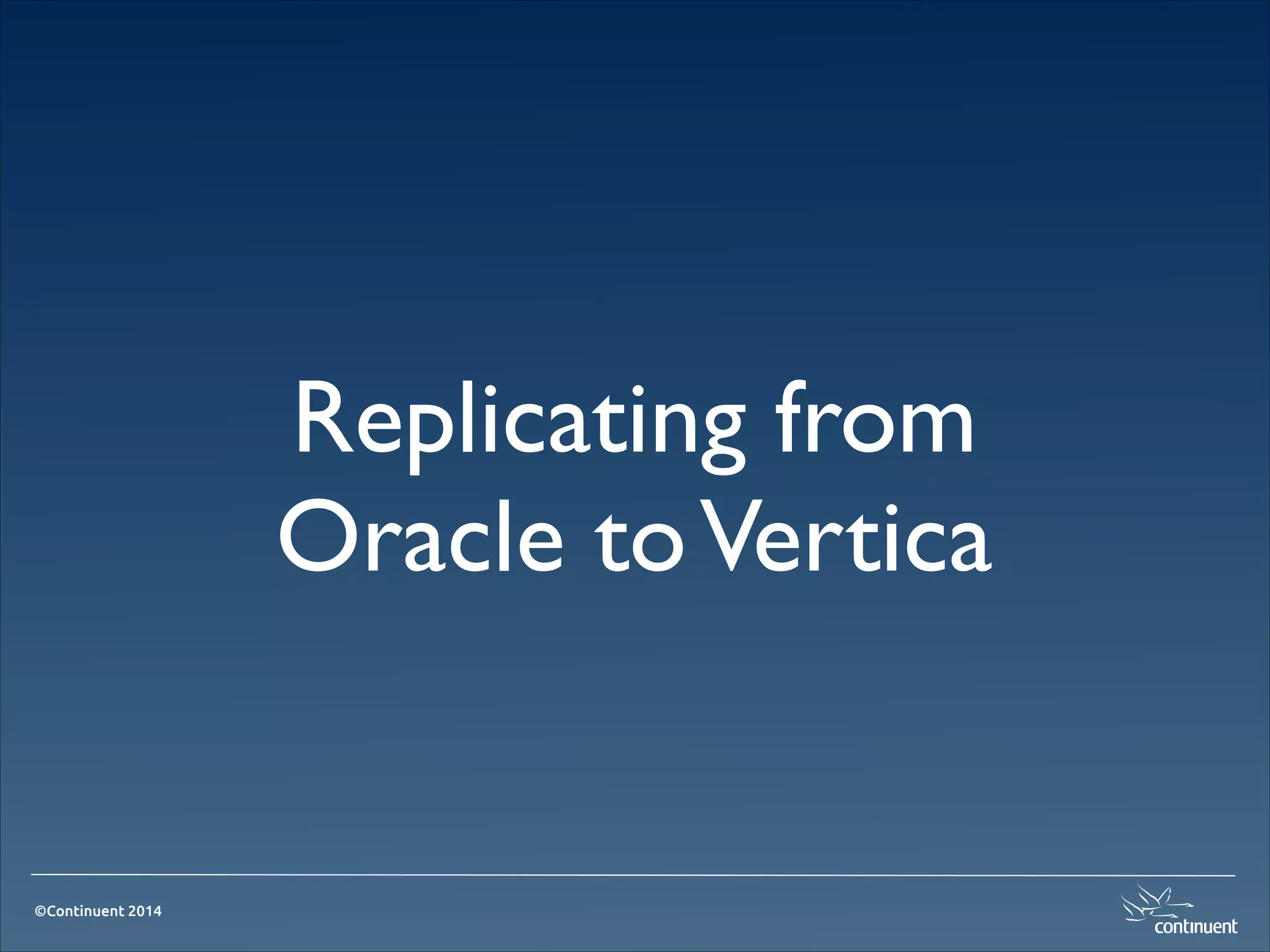 Replicating from Oracle to Vertica

©Continuent 2014

continuent